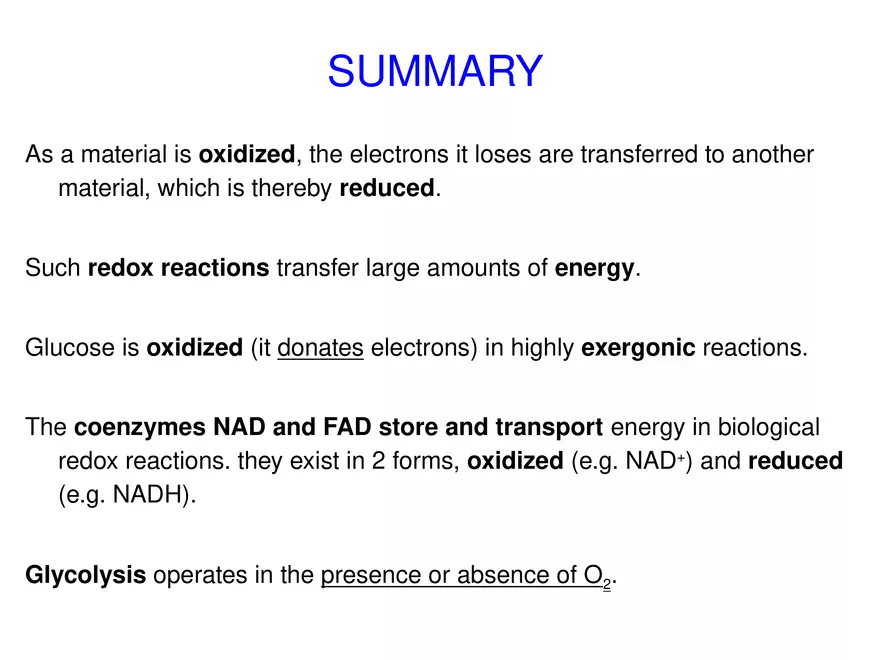 SUMMARY

As a material is oxidized, the electrons it loses are transferred to another material, which is thereby reduced.

Such redox reactions transfer large amounts of energy.

Glucose is oxidized (it donates electrons) in highly exergonic reactions.

The coenzymes NAD and FAD store and transport energy in biological redox reactions. they exist in 2 forms, oxidized (e.g. $NAD^+$) and reduced (e.g. NADH).

Glycolysis operates in the presence or absence of $O_2$.